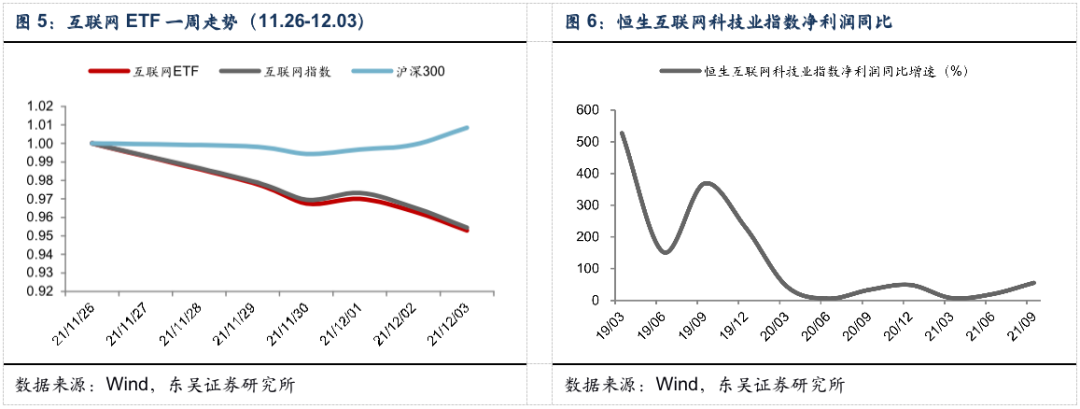 图 5：互联网 ETF 一周走势（11.26-12.03）

互联网ETF
互联网指数
沪深300

1.02
1.01
1.00
0.99
0.98
0.97
0.96
0.95
0.94
0.93
0.92

21/11/26
21/11/27
21/11/28
21/11/29
21/11/30
21/12/01
21/12/02
21/12/03

数据来源：Wind，东吴证券研究所

图 6：恒生互联网科技业指数净利润同比

恒生互联网科技业指数净利润同比增速（%）

600
500
400
300
200
100
0

19/03
19/06
19/09
19/12
20/03
20/06
20/09
20/12
21/03
21/06
21/09

数据来源：Wind，东吴证券研究所